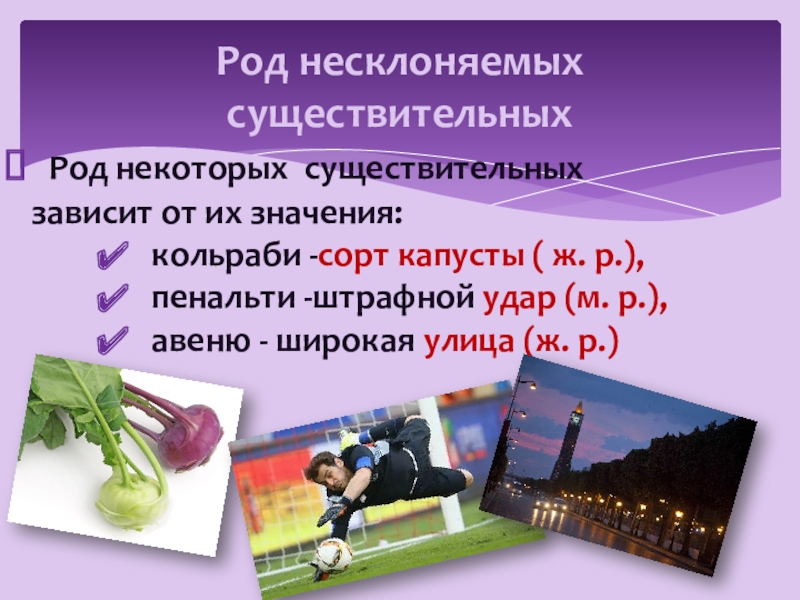 Род несклоняемых существительных

Род некоторых существительных зависит от их значения:

кольраби -сорт капусты ( ж. р.),

пенальти -штрафной удар (м. р.),

авеню - широкая улица (ж. р.)